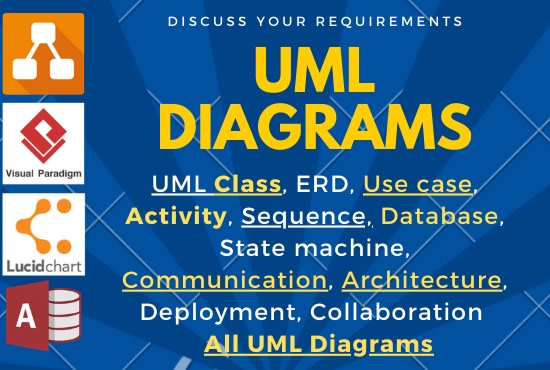 Visual Paradigm

Lucidchart

A

DISCUSS YOUR REQUIREMENTS

UML DIAGRAMS

UML Class, ERD, Use case, Activity, Sequence, Database, State machine, Communication, Architecture, Deployment, Collaboration

All UML Diagrams